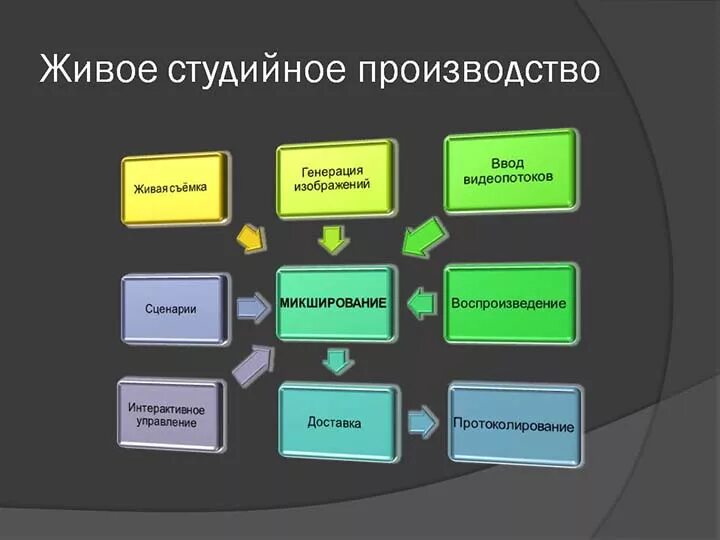 Живое студийное производство

Живая съёмка

Генерация изображений

Ввод видеопотоков

Сценарии

МИКШИРОВАНИЕ

Воспроизведение

Интерактивное управление

Доставка

Протоколирование